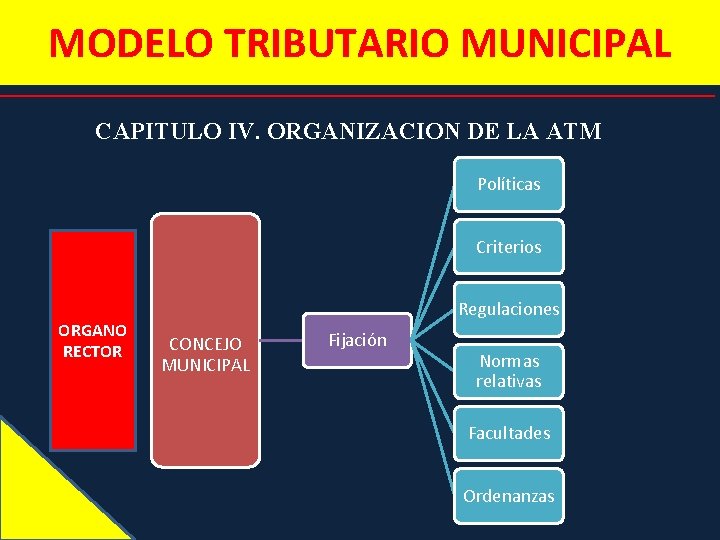 MODELO TRIBUTARIO MUNICIPAL

CAPITULO IV. ORGANIZACION DE LA ATM

ORGANO RECTOR

CONCEJO MUNICIPAL

Fijación

Políticas

Criterios

Regulaciones

Normas relativas

Facultades

Ordenanzas